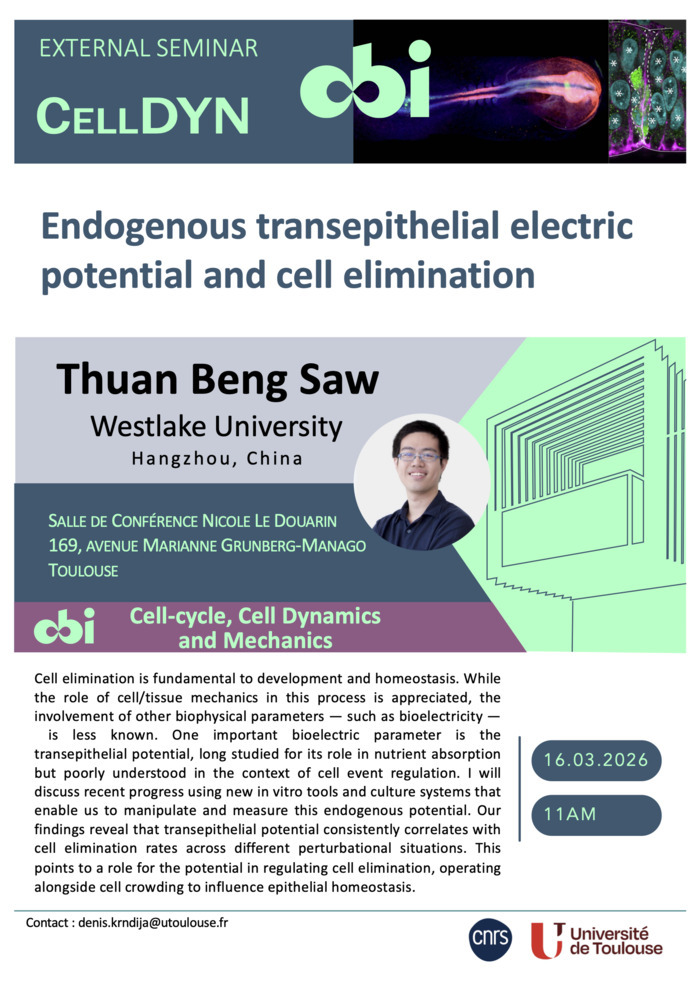 EXTERNAL SEMINAR

CELLDYN

cbi

Endogenous transepithelial electric potential and cell elimination

Thuan Beng Saw

Westlake University

Hangzhou, China

SALLE DE CONFÉRENCE NICOLE LE DOUARIN
169, AVENUE MARIANNE GRUNBERG-MANAGO
TOULOUSE

cbi

Cell-cycle, Cell Dynamics and Mechanics

Cell elimination is fundamental to development and homeostasis. While the role of cell/tissue mechanics in this process is appreciated, the involvement of other biophysical parameters — such as bioelectricity — is less known. One important bioelectric parameter is the transepithelial potential, long studied for its role in nutrient absorption but poorly understood in the context of cell event regulation. I will discuss recent progress using new in vitro tools and culture systems that enable us to manipulate and measure this endogenous potential. Our findings reveal that transepithelial potential consistently correlates with cell elimination rates across different perturbational situations. This points to a role for the potential in regulating cell elimination, operating alongside cell crowding to influence epithelial homeostasis.

16.03.2026

11AM

Contact : denis.krndija@utoulouse.fr

cnrs

Université de Toulouse